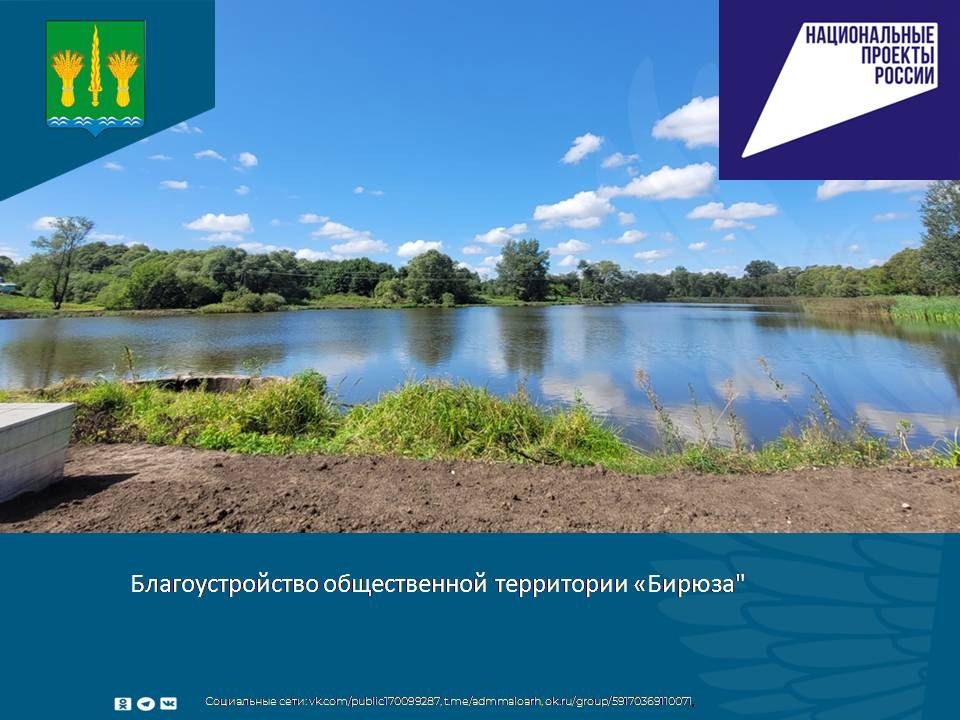 НАЦИОНАЛЬНЫЕ ПРОЕКТЫ РОССИИ

Благоустройство общественной территории «Бирюза"

Социальные сети: vk.com/public170099287, t.me/admmaloarh, ok.ru/group/59170369110071